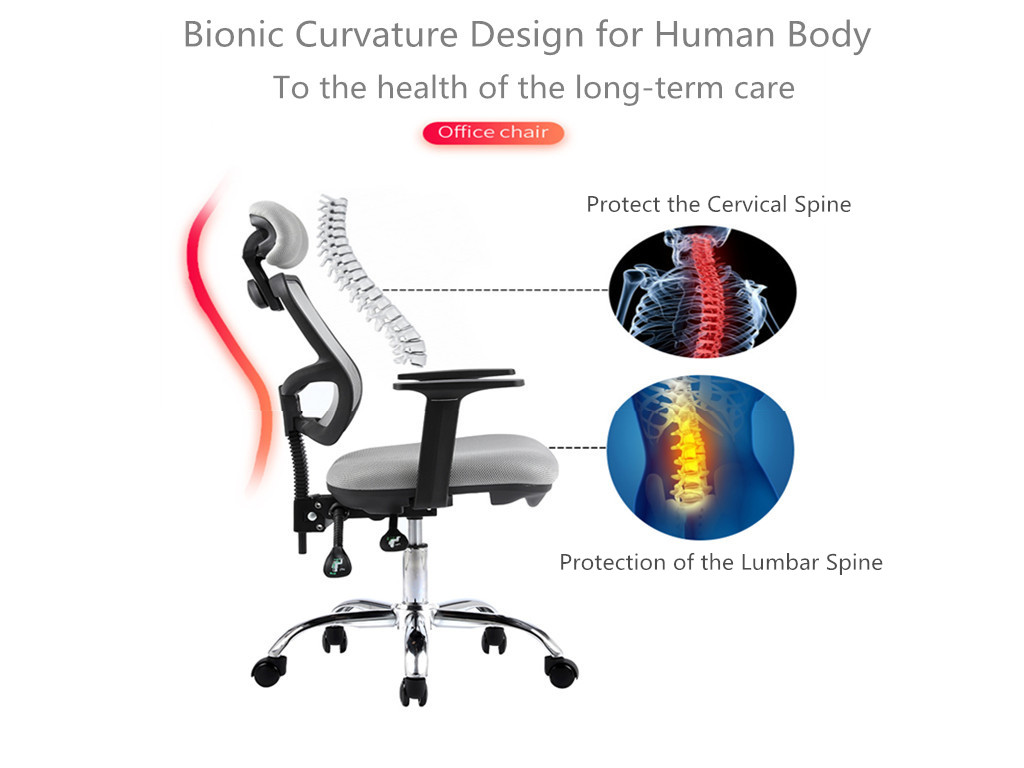 Bionic Curvature Design for Human Body

To the health of the long-term care

Office chair

Protect the Cervical Spine

Protection of the Lumbar Spine